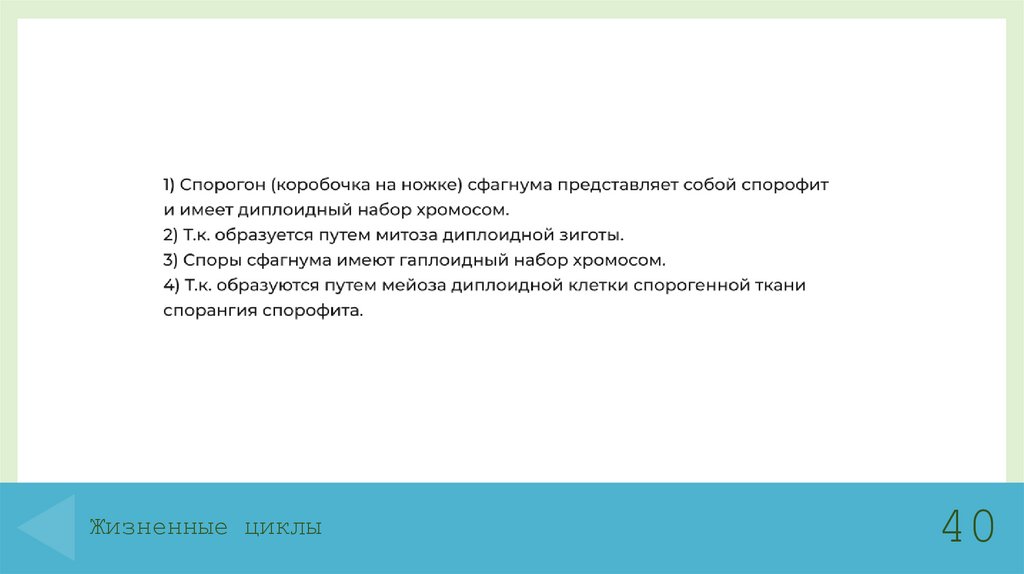 1) Спорогон (коробочка на ножке) сфагнума представляет собой спорофит и имеет диплоидный набор хромосом.
2) Т.к. образуется путем митоза диплоидной зиготы.
3) Споры сфагнума имеют гаплоидный набор хромосом.
4) Т.к. образуются путем мейоза диплоидной клетки спорогенной ткани спорангия спорофита.

Жизненные циклы

40